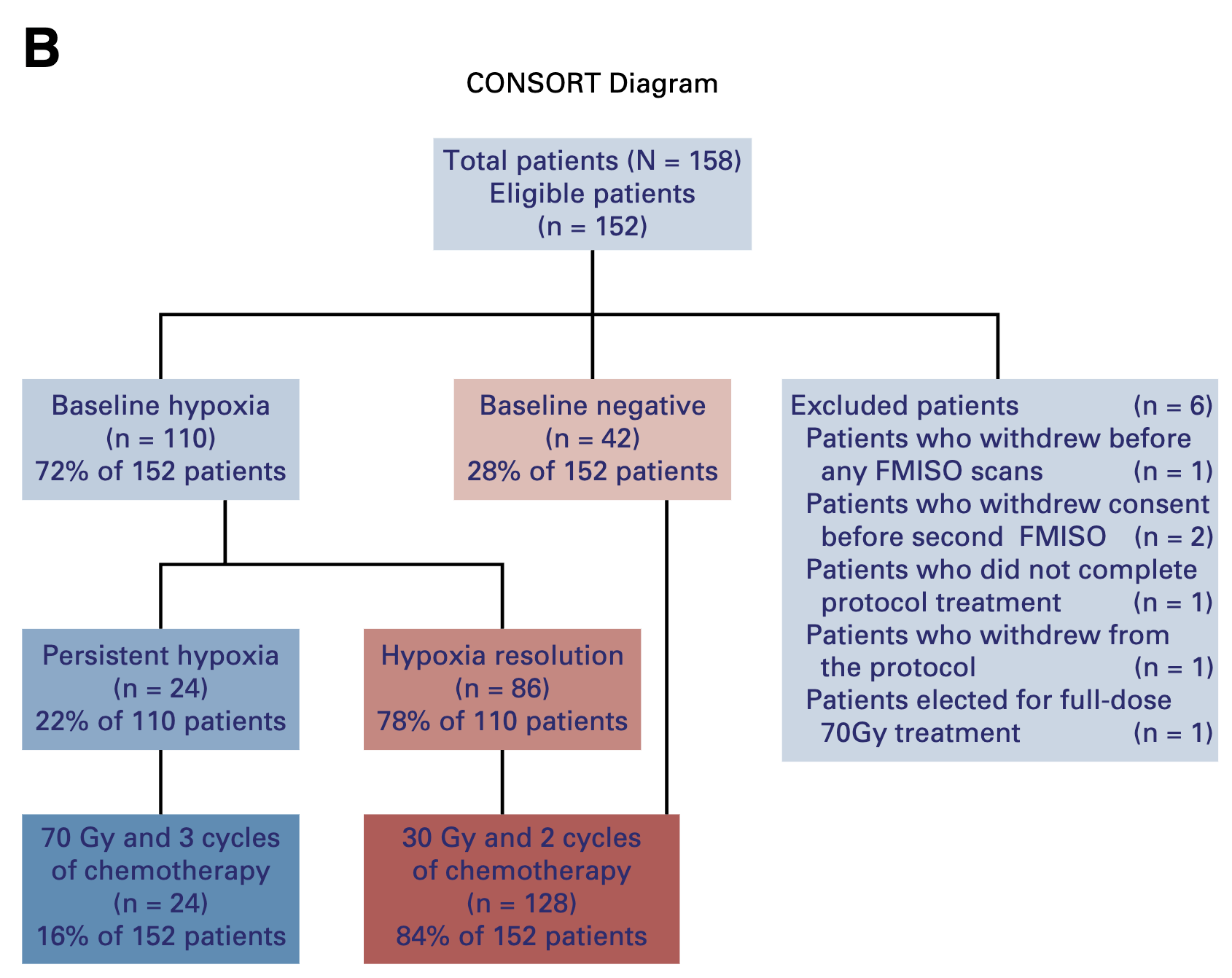 B

CONSORT Diagram

Total patients (N = 158)
Eligible patients
(n = 152)

Baseline hypoxia
(n = 110)
72% of 152 patients

Baseline negative
(n = 42)
28% of 152 patients

Excluded patients (n = 6)
Patients who withdrew before any FMISO scans (n = 1)
Patients who withdrew consent before second FMISO (n = 2)
Patients who did not complete protocol treatment (n = 1)
Patients who withdrew from the protocol (n = 1)
Patients elected for full-dose 70Gy treatment (n = 1)

Persistent hypoxia
(n = 24)
22% of 110 patients

Hypoxia resolution
(n = 86)
78% of 110 patients

70 Gy and 3 cycles of chemotherapy
(n = 24)
16% of 152 patients

30 Gy and 2 cycles of chemotherapy
(n = 128)
84% of 152 patients